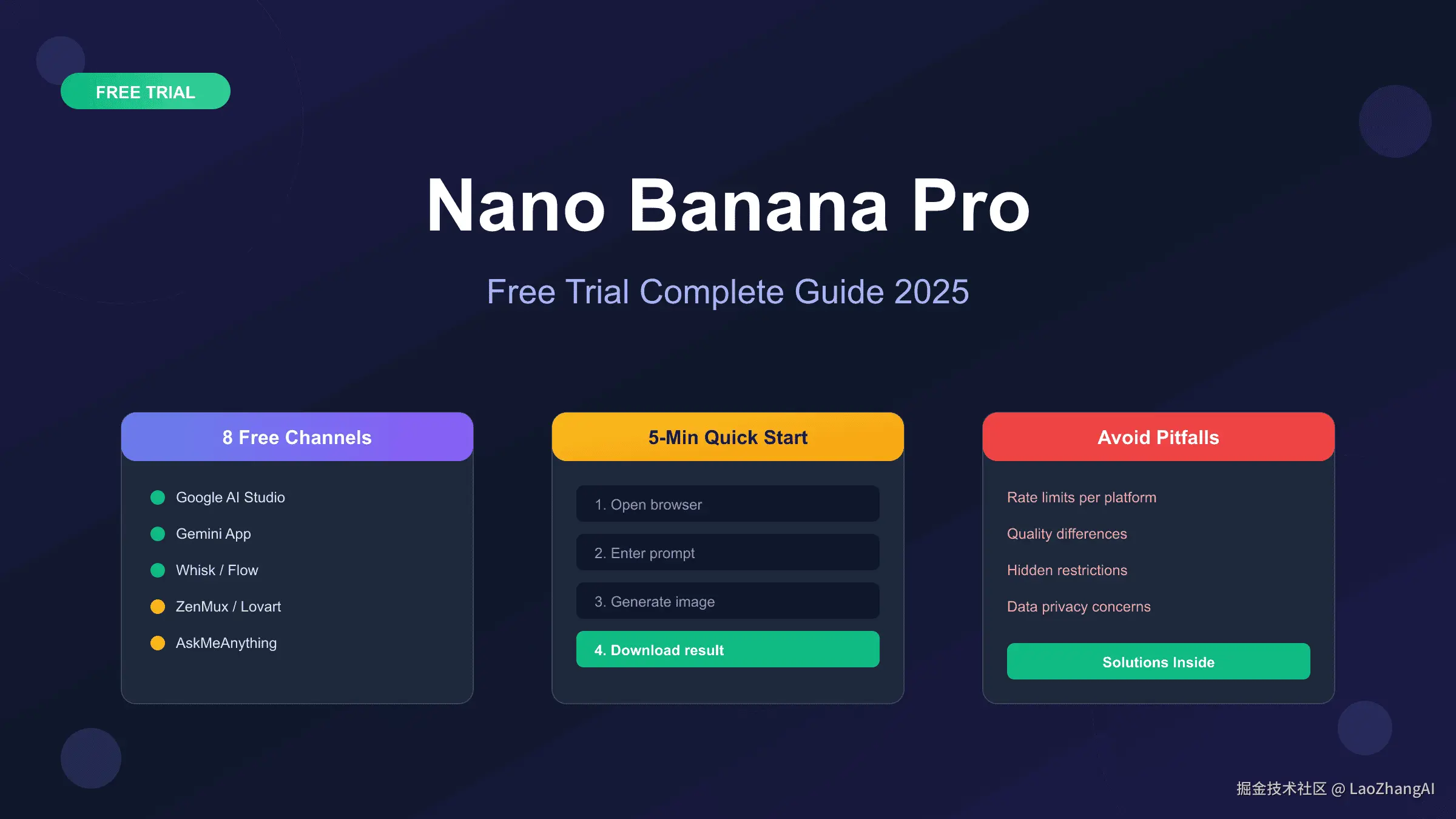 FREE TRIAL

Nano Banana Pro

Free Trial Complete Guide 2025

8 Free Channels

Google AI Studio

Gemini App

Whisk / Flow

ZenMux / Lovart

AskMeAnything

5-Min Quick Start

1. Open browser

2. Enter prompt

3. Generate image

4. Download result

Avoid Pitfalls

Rate limits per platform

Quality differences

Hidden restrictions

Data privacy concerns

Solutions Inside

掘金技术社区 @ LaoZhangAI